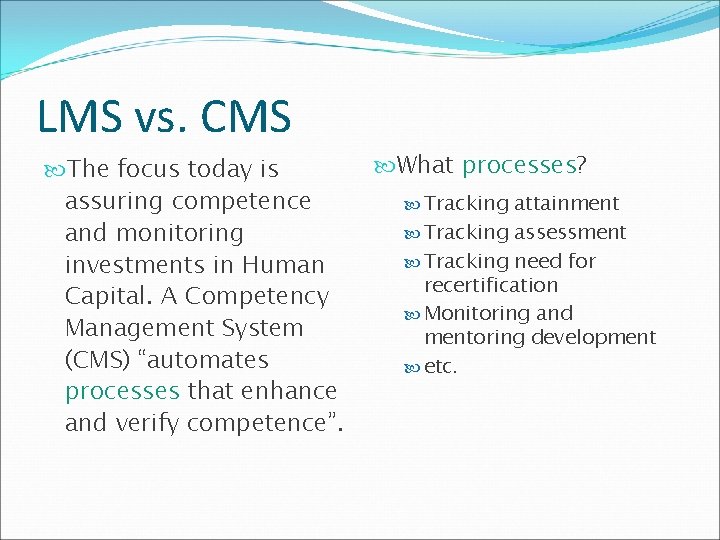 LMS vs. CMS

The focus today is assuring competence and monitoring investments in Human Capital. A Competency Management System (CMS) “automates processes that enhance and verify competence”.

What processes?

Tracking attainment

Tracking assessment

Tracking need for recertification

Monitoring and mentoring development

etc.